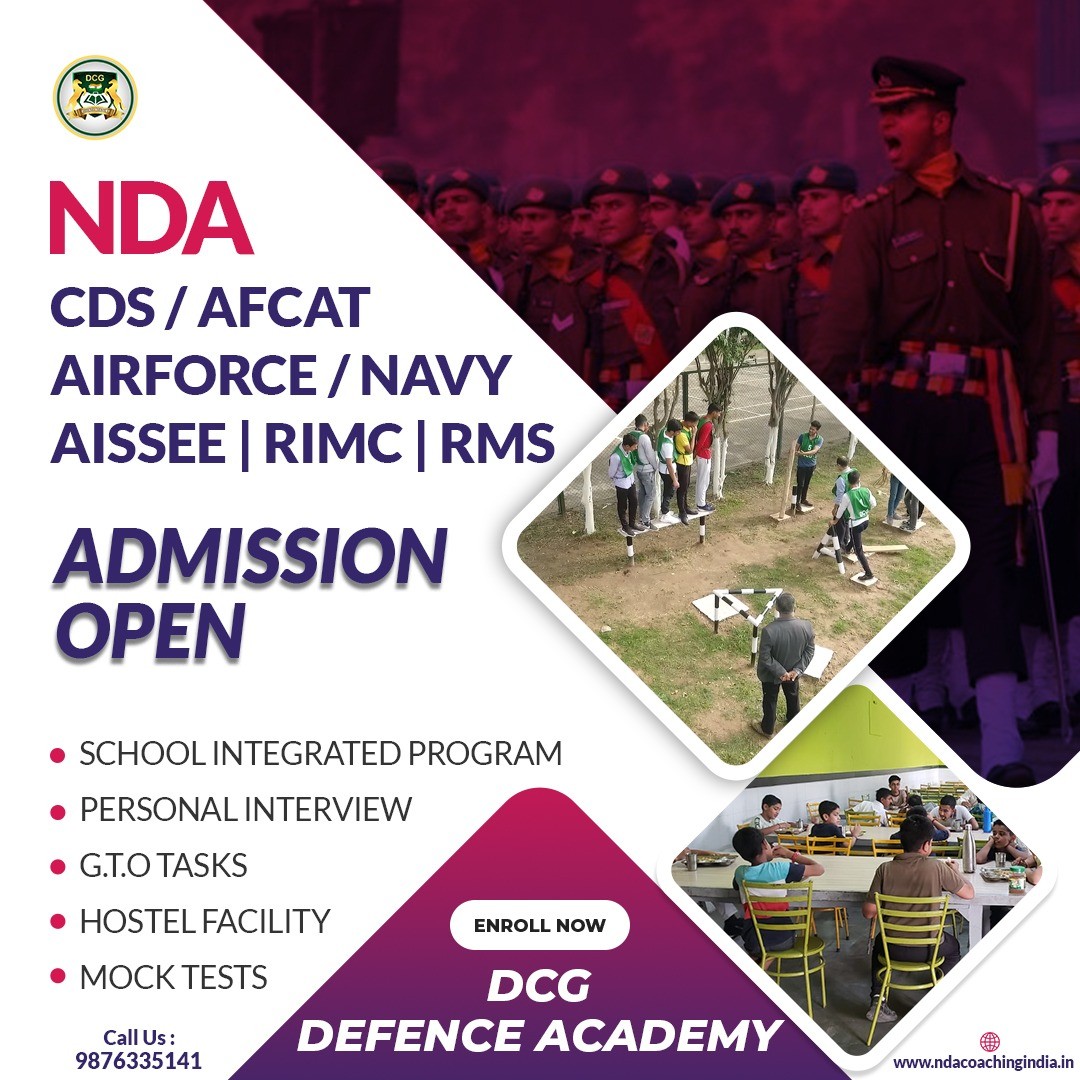 DCG

NDA
CDS / AFCAT
AIRFORCE / NAVY
AISSEE | RIMC | RMS

ADMISSION OPEN

- SCHOOL INTEGRATED PROGRAM
- PERSONAL INTERVIEW
- G.T.O TASKS
- HOSTEL FACILITY
- MOCK TESTS

ENROLL NOW

DCG
DEFENCE ACADEMY

Call Us :
9876335141

www.ndacoachingindia.in